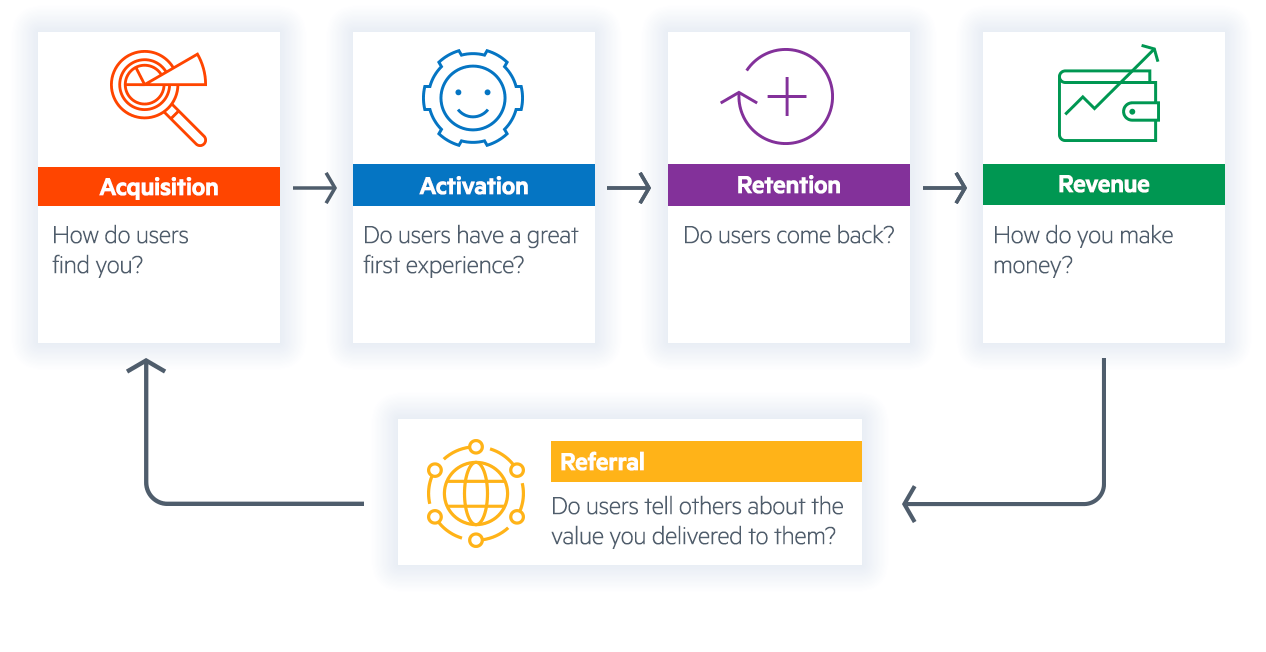 Acquisition
How do users find you?

Activation
Do users have a great first experience?

Retention
Do users come back?

Revenue
How do you make money?

Referral
Do users tell others about the value you delivered to them?